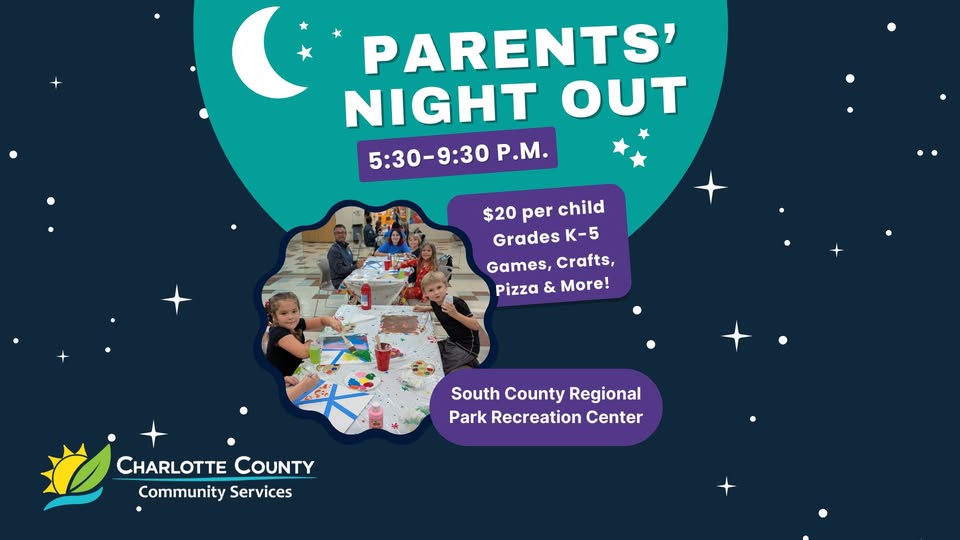 PARENTS' NIGHT OUT

5:30-9:30 P.M.

$20 per child
Grades K-5
Games, Crafts, Pizza & More!

South County Regional Park Recreation Center

CHARLOTTE COUNTY
Community Services